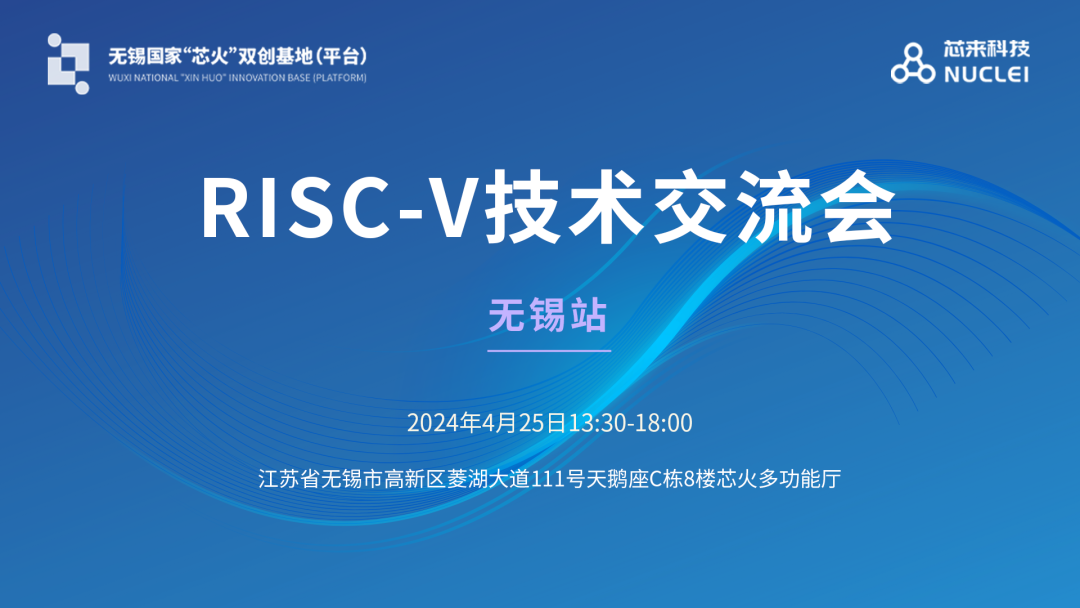 无锡国家“芯火”双创基地（平台）
WUXI NATIONAL "XIN HUO" INNOVATION BASE (PLATFORM)

芯来科技
NUCLEI

RISC-V技术交流会

无锡站

2024年4月25日13:30-18:00

江苏省无锡市高新区菱湖大道111号天鹅座C栋8楼芯火多功能厅